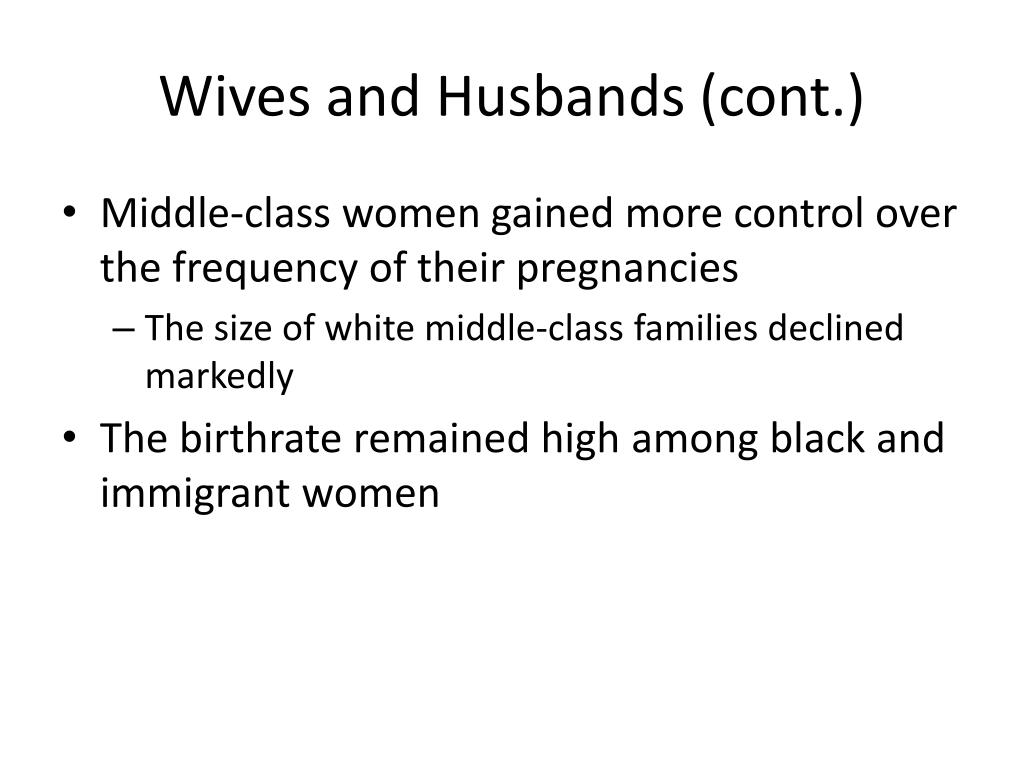 Wives and Husbands (cont.)

• Middle-class women gained more control over the frequency of their pregnancies
– The size of white middle-class families declined markedly
• The birthrate remained high among black and immigrant women